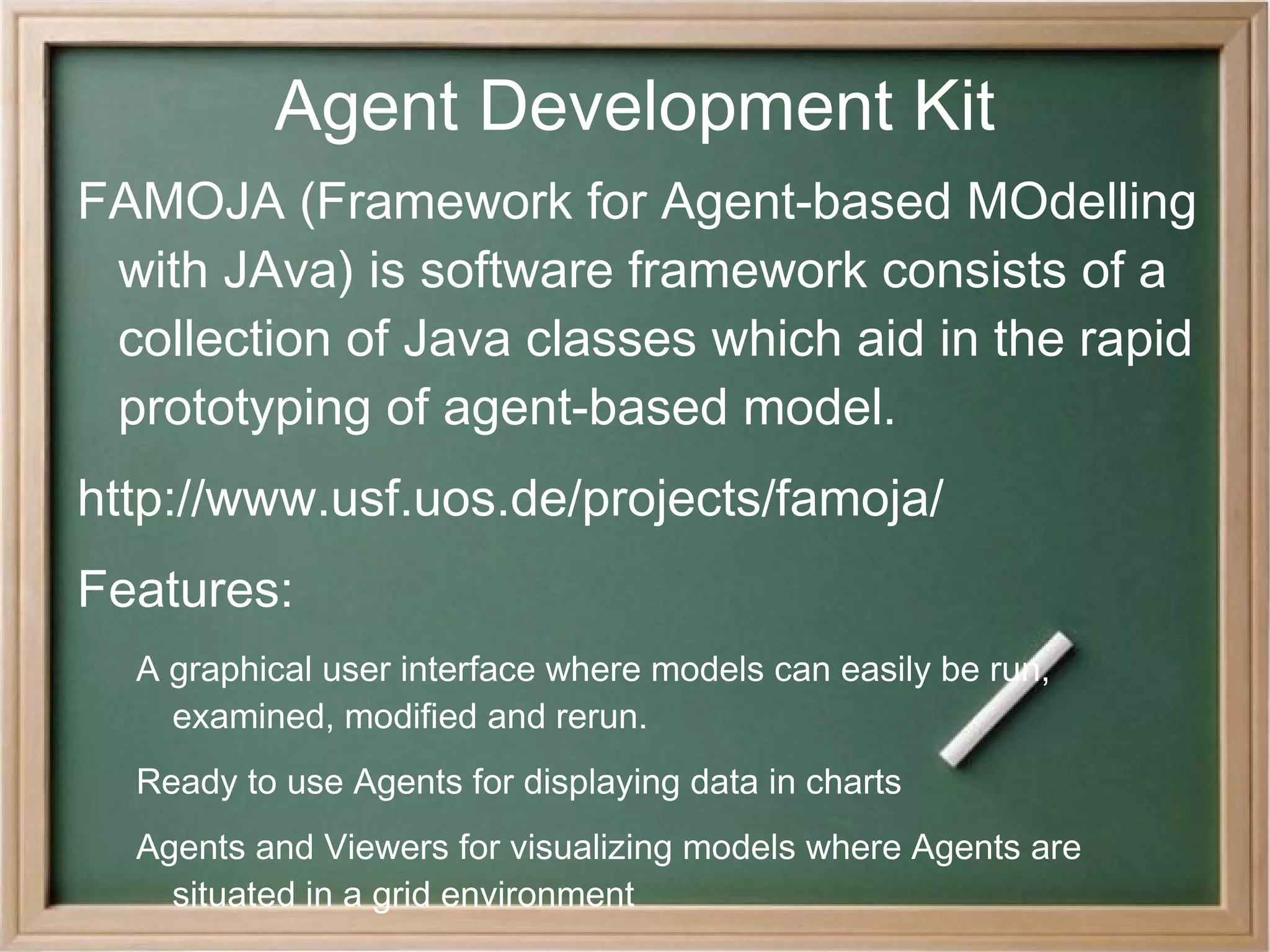 Agent Development Kit

FAMOJA (Framework for Agent-based MOdelling with JAva) is software framework consists of a collection of Java classes which aid in the rapid prototyping of agent-based model.

http://www.usf.uos.de/projects/famoja/

Features:

A graphical user interface where models can easily be run, examined, modified and rerun.

Ready to use Agents for displaying data in charts

Agents and Viewers for visualizing models where Agents are situated in a grid environment